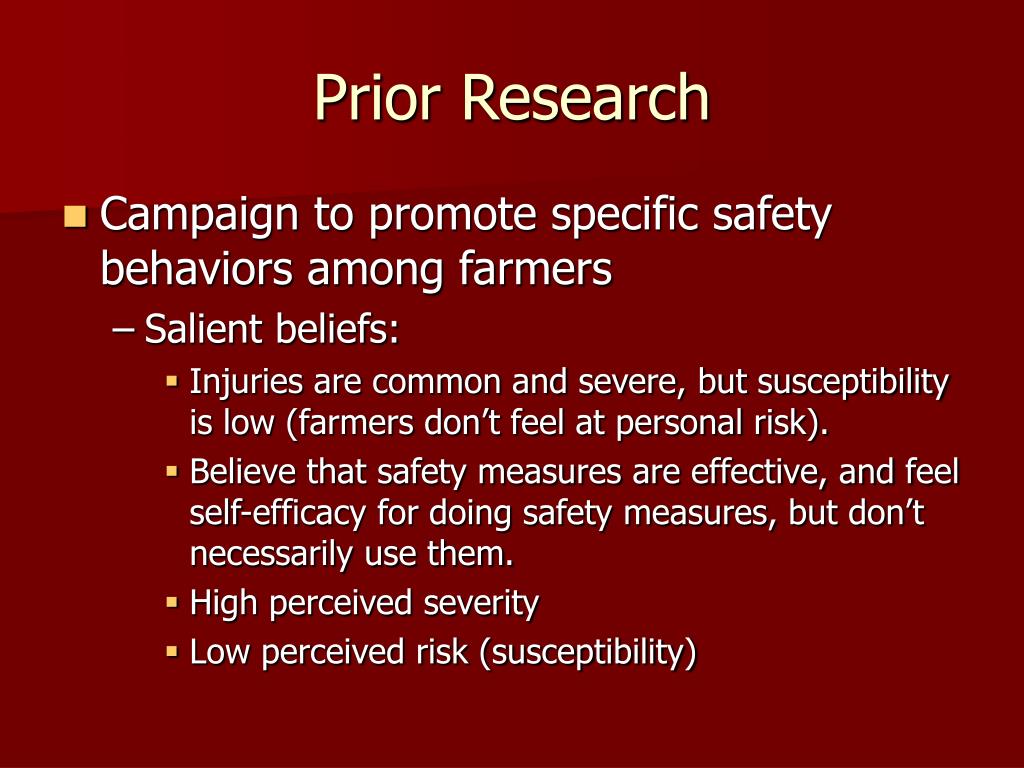 Prior Research

Campaign to promote specific safety behaviors among farmers

– Salient beliefs:

Injuries are common and severe, but susceptibility is low (farmers don’t feel at personal risk).

Believe that safety measures are effective, and feel self-efficacy for doing safety measures, but don’t necessarily use them.

High perceived severity

Low perceived risk (susceptibility)